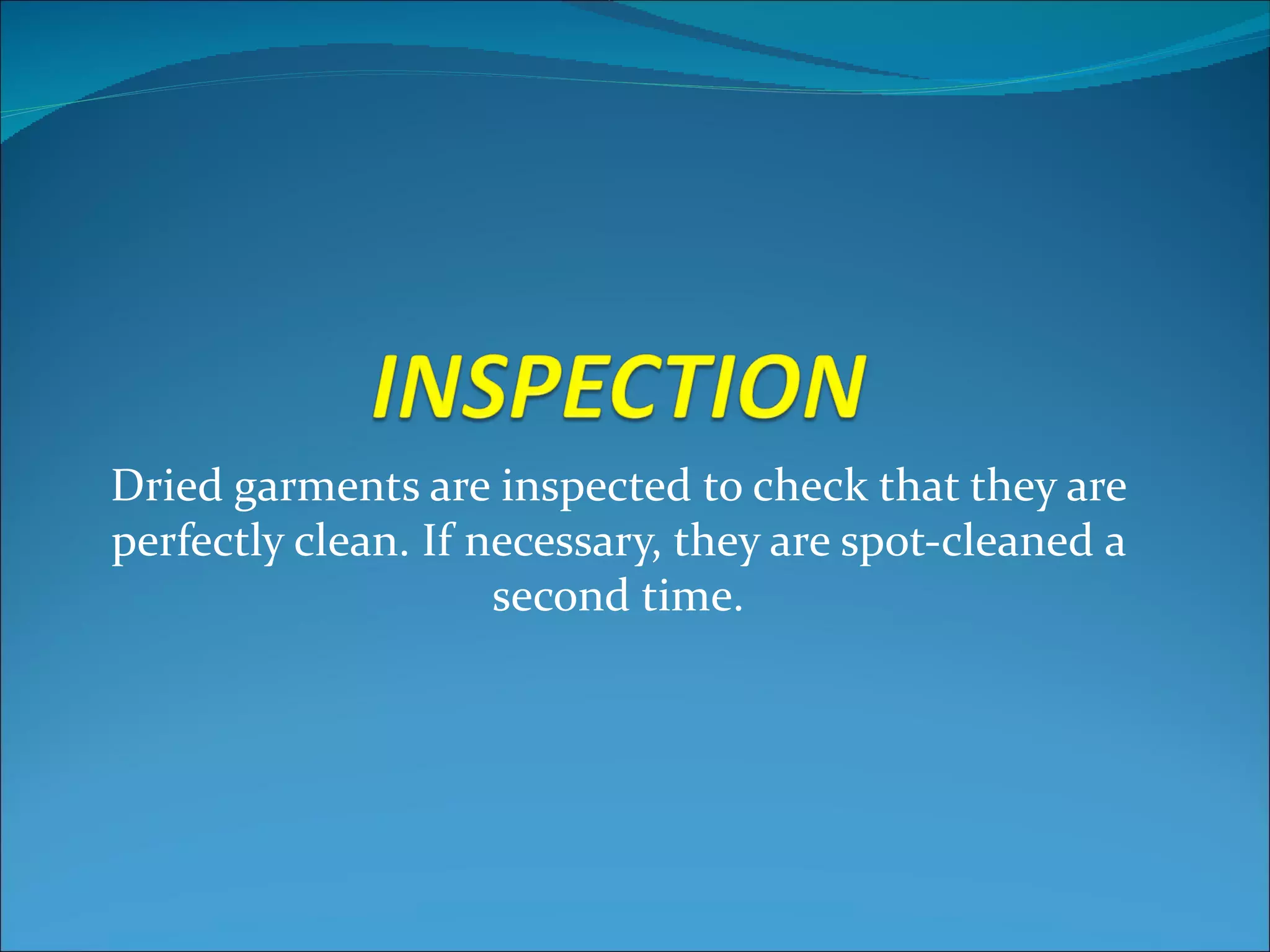 INSPECTION

Dried garments are inspected to check that they are perfectly clean. If necessary, they are spot-cleaned a second time.